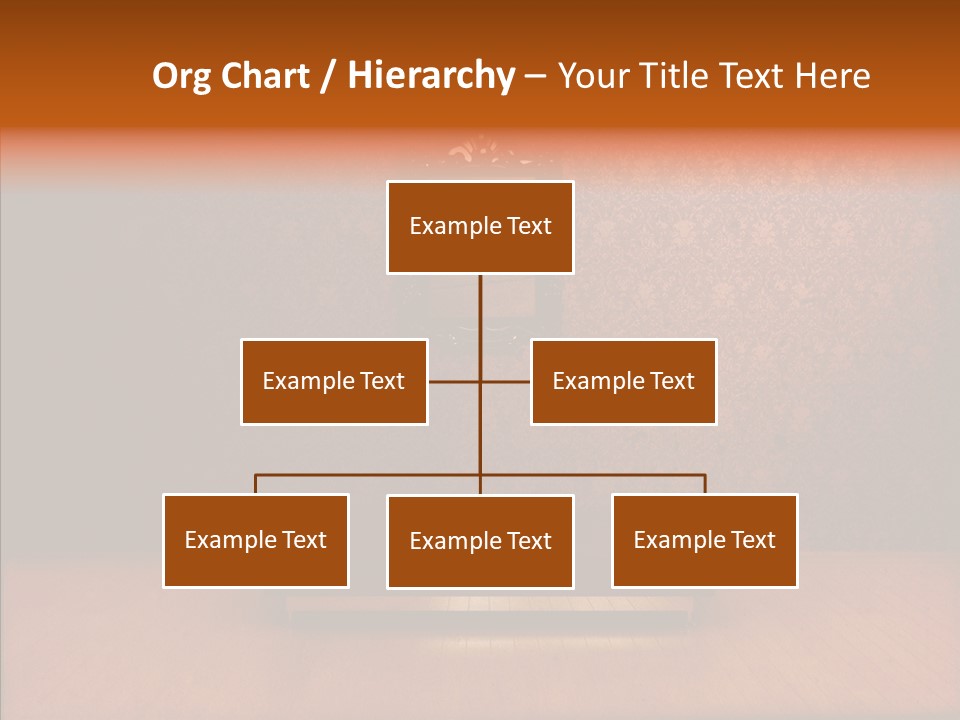 Org Chart / Hierarchy – Your Title Text Here

Example Text

Example Text

Example Text

Example Text

Example Text

Example Text